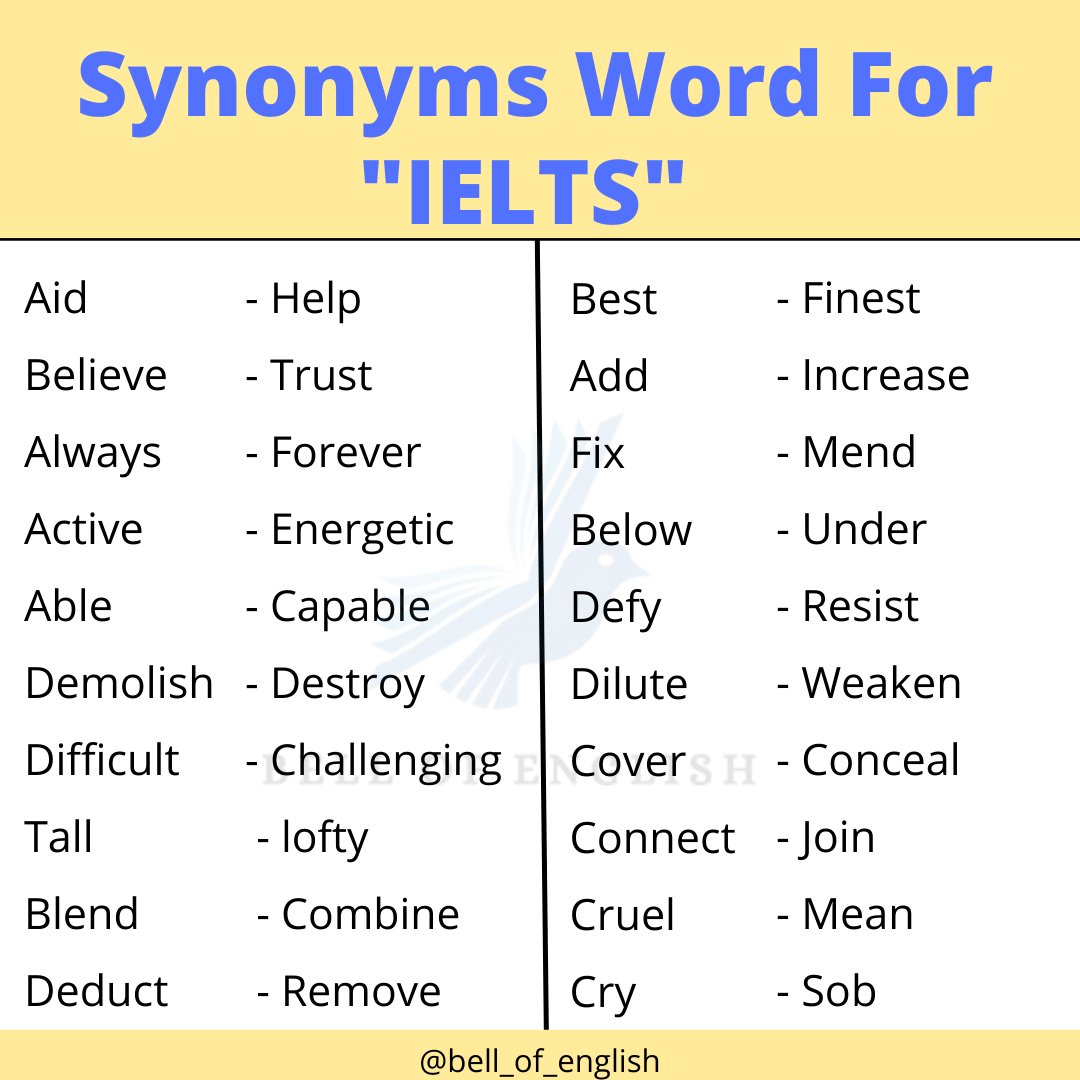 Synonyms Word For "IELTS"

Aid - Help
Believe - Trust
Always - Forever
Active - Energetic
Able - Capable
Demolish - Destroy
Difficult - Challenging
Tall - lofty
Blend - Combine
Deduct - Remove

Best - Finest
Add - Increase
Fix - Mend
Below - Under
Defy - Resist
Dilute - Weaken
Cover - Conceal
Connect - Join
Cruel - Mean
Cry - Sob

BELL OF ENGLISH

@bell_of_english